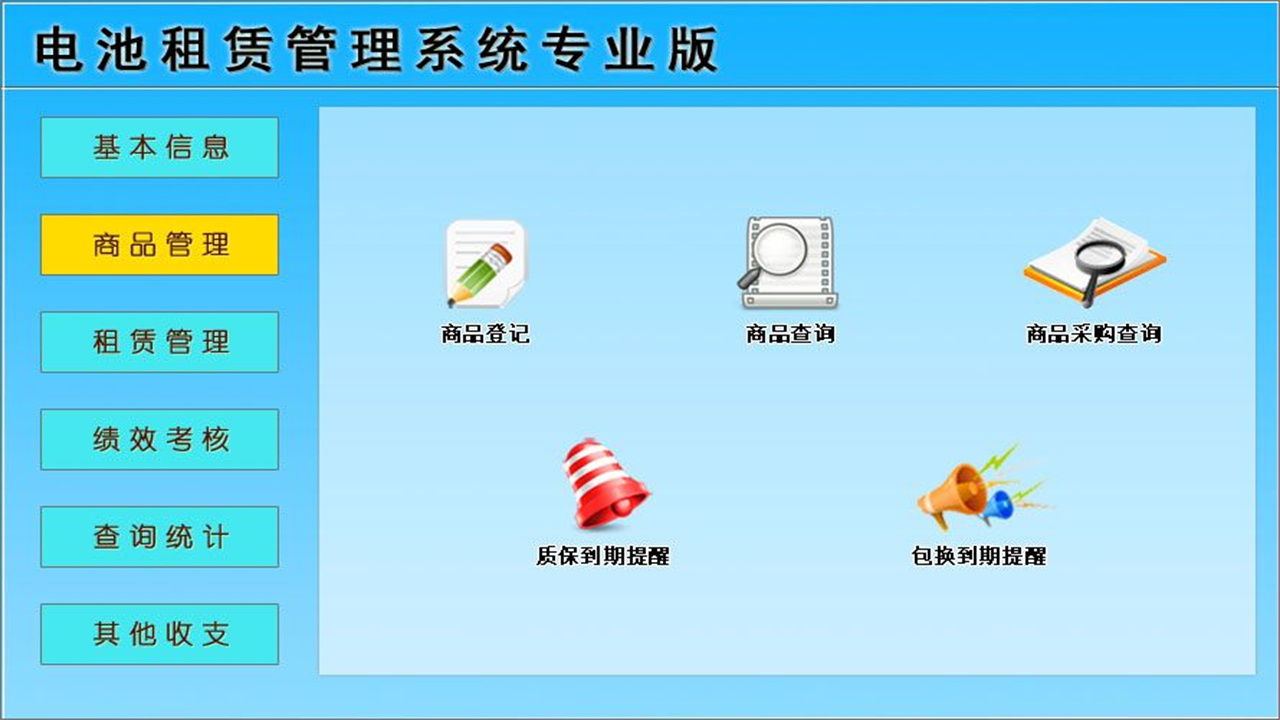 电池租赁管理系统专业版

基本信息

商品管理

租赁管理

绩效考核

查询统计

其他收支

商品登记

商品查询

商品采购查询

质保到期提醒

包换到期提醒